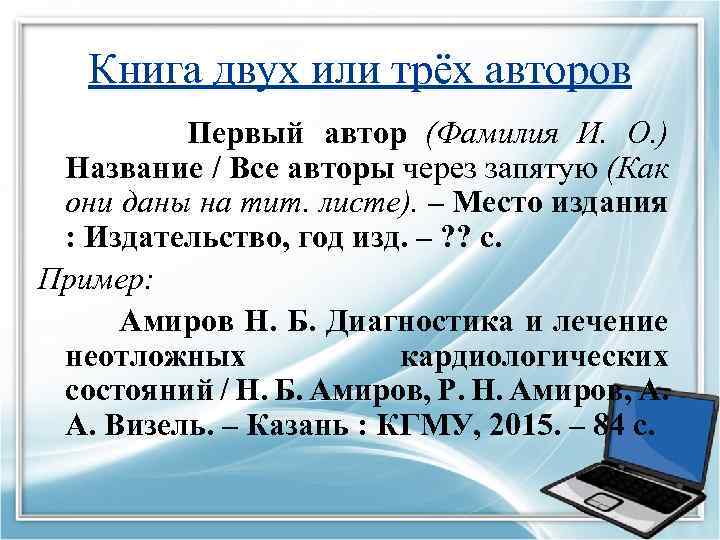 Книга двух или трёх авторов

Первый автор (Фамилия И. О.) Название / Все авторы через запятую (Как они даны на тит. листе). – Место издания : Издательство, год изд. – ?? с.

Пример:

Амиров Н. Б. Диагностика и лечение неотложных кардиологических состояний / Н. Б. Амиров, Р. Н. Амиров, А. А. Визель. – Казань : КГМУ, 2015. – 84 с.